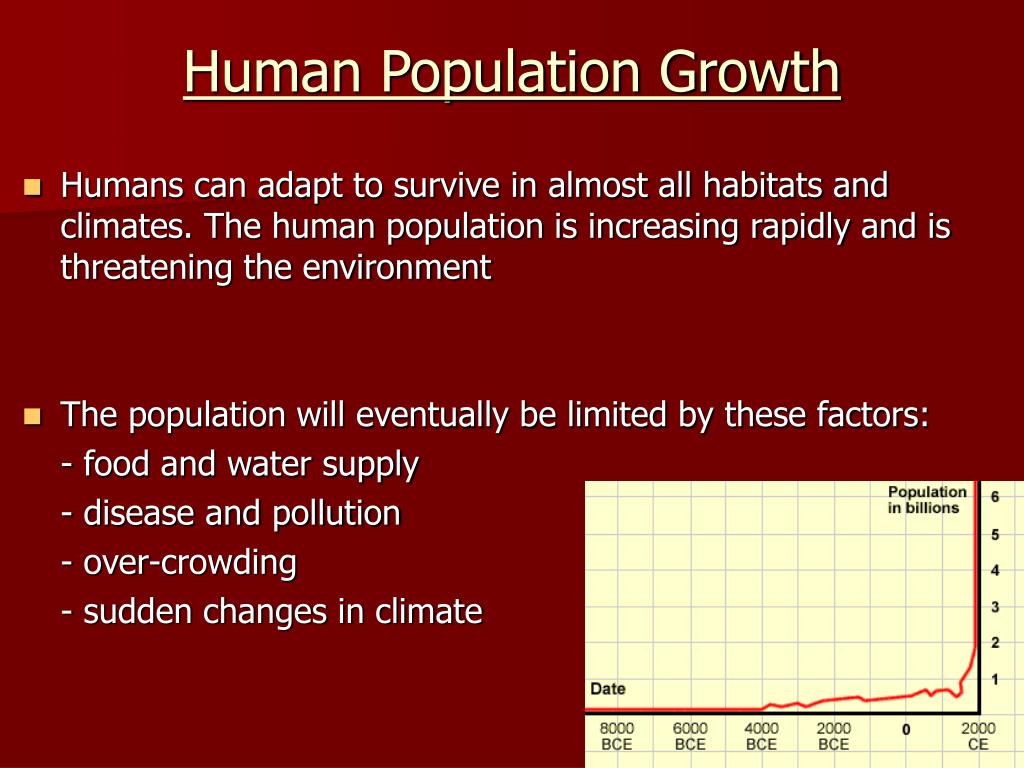 Human Population Growth

Humans can adapt to survive in almost all habitats and climates. The human population is increasing rapidly and is threatening the environment

The population will eventually be limited by these factors:
- food and water supply
- disease and pollution
- over-crowding
- sudden changes in climate

Population in billions
6
5
4
3
2
1
Date
8000 BCE
6000 BCE
4000 BCE
2000 BCE
0
2000 CE